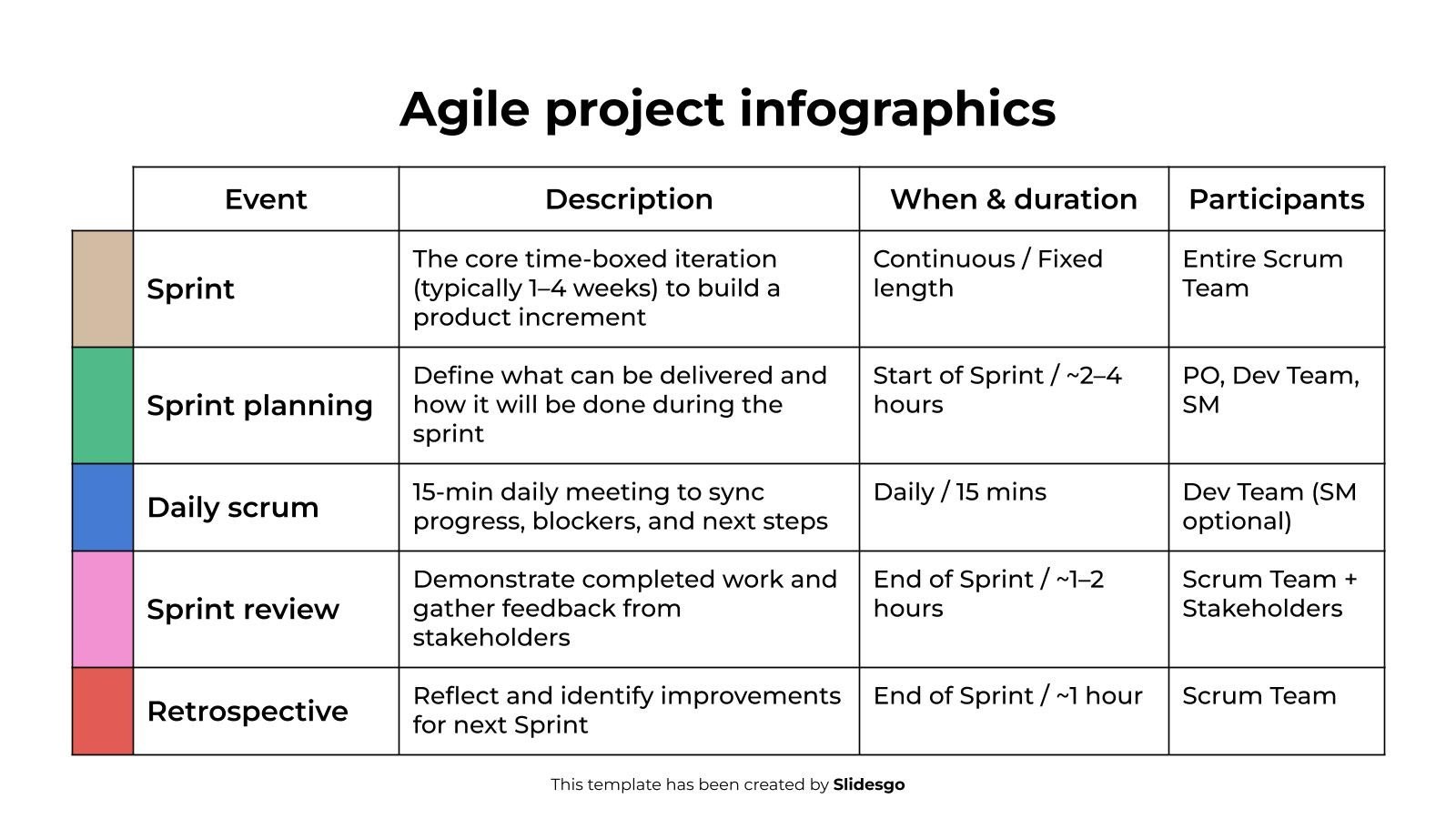 Agile project infographics

| Event | Description | When & duration | Participants |
|---|---|---|---|
| Sprint | The core time-boxed iteration (typically 1–4 weeks) to build a product increment | Continuous / Fixed length | Entire Scrum Team |
| Sprint planning | Define what can be delivered and how it will be done during the sprint | Start of Sprint / ~2–4 hours | PO, Dev Team, SM |
| Daily scrum | 15-min daily meeting to sync progress, blockers, and next steps | Daily / 15 mins | Dev Team (SM optional) |
| Sprint review | Demonstrate completed work and gather feedback from stakeholders | End of Sprint / ~1–2 hours | Scrum Team + Stakeholders |
| Retrospective | Reflect and identify improvements for next Sprint | End of Sprint / ~1 hour | Scrum Team |

This template has been created by Slidesgo